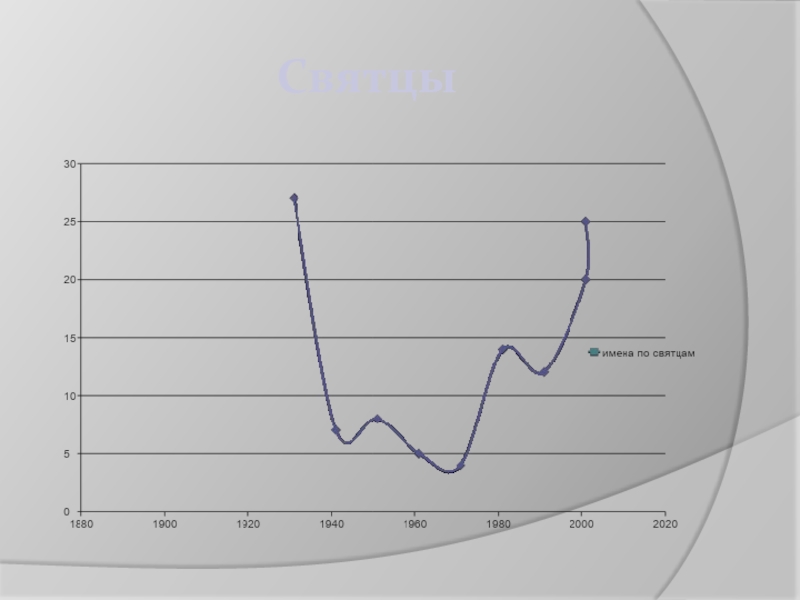 Святцы

30
25
20
15
10
5
0
1880 1900 1920 1940 1960 1980 2000 2020

имена по святцам